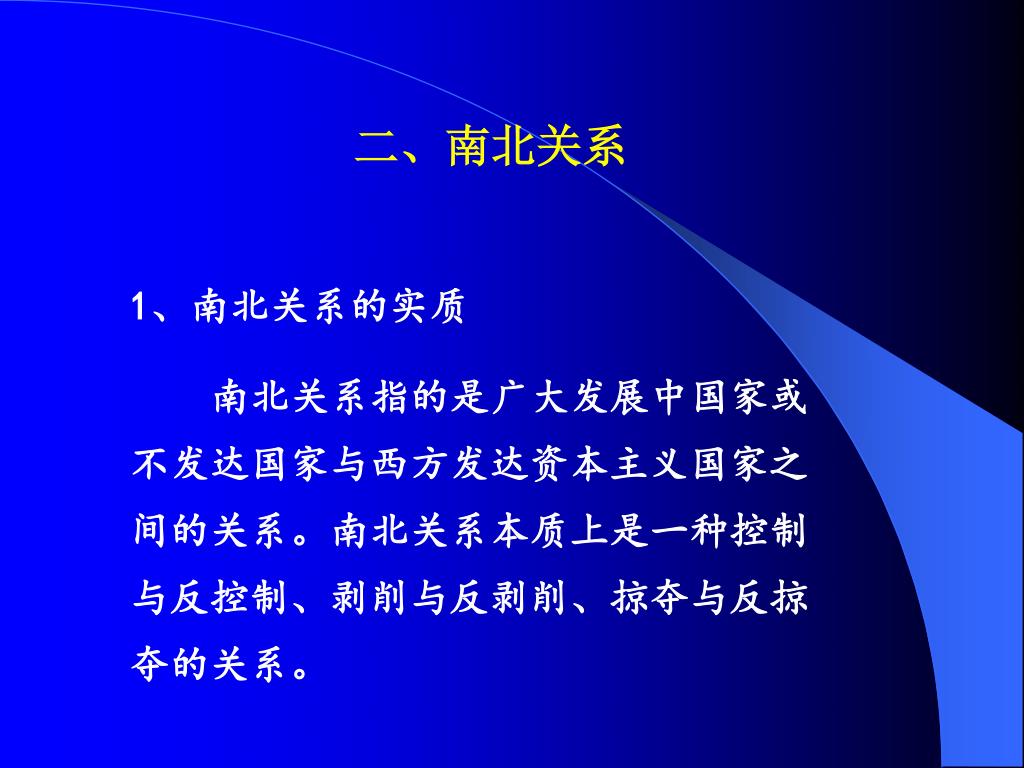 二、南北关系

1、南北关系的实质

南北关系指的是广大发展中国家或不发达国家与西方发达资本主义国家之间的关系。南北关系本质上是一种控制与反控制、剥削与反剥削、掠夺与反掠夺的关系。